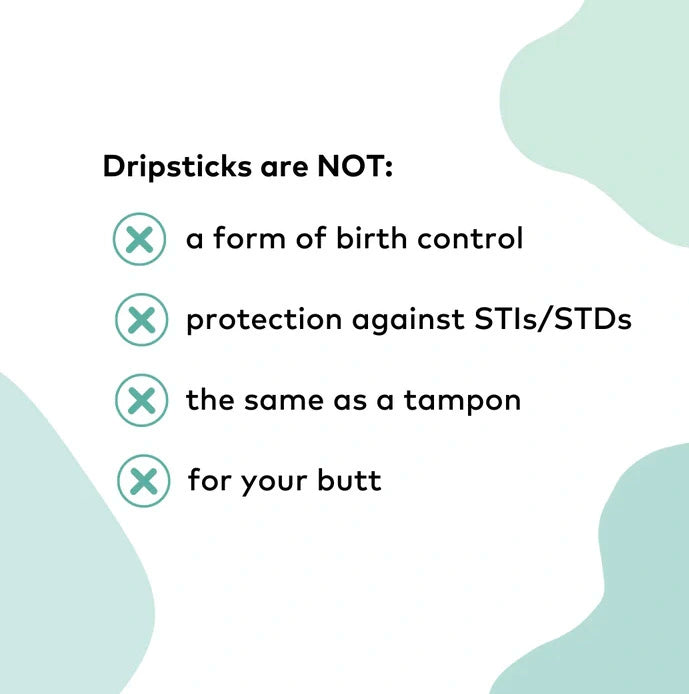 Dripsticks are NOT:

a form of birth control

protection against STIs/STDs

the same as a tampon

for your butt